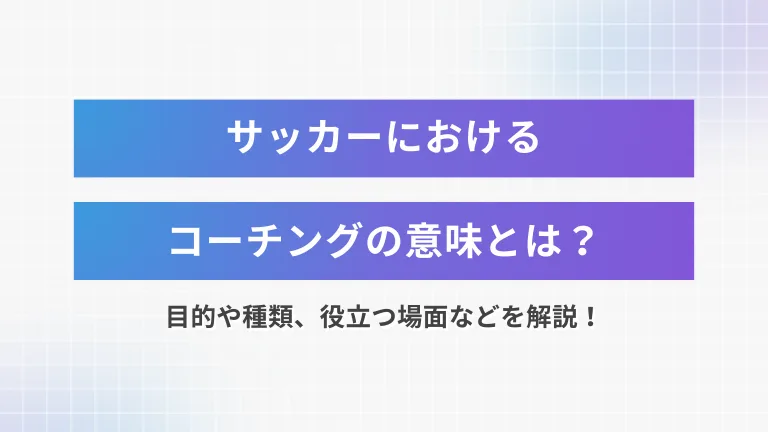 サッカーにおける

コーチングの意味とは？

目的や種類、役立つ場面などを解説！